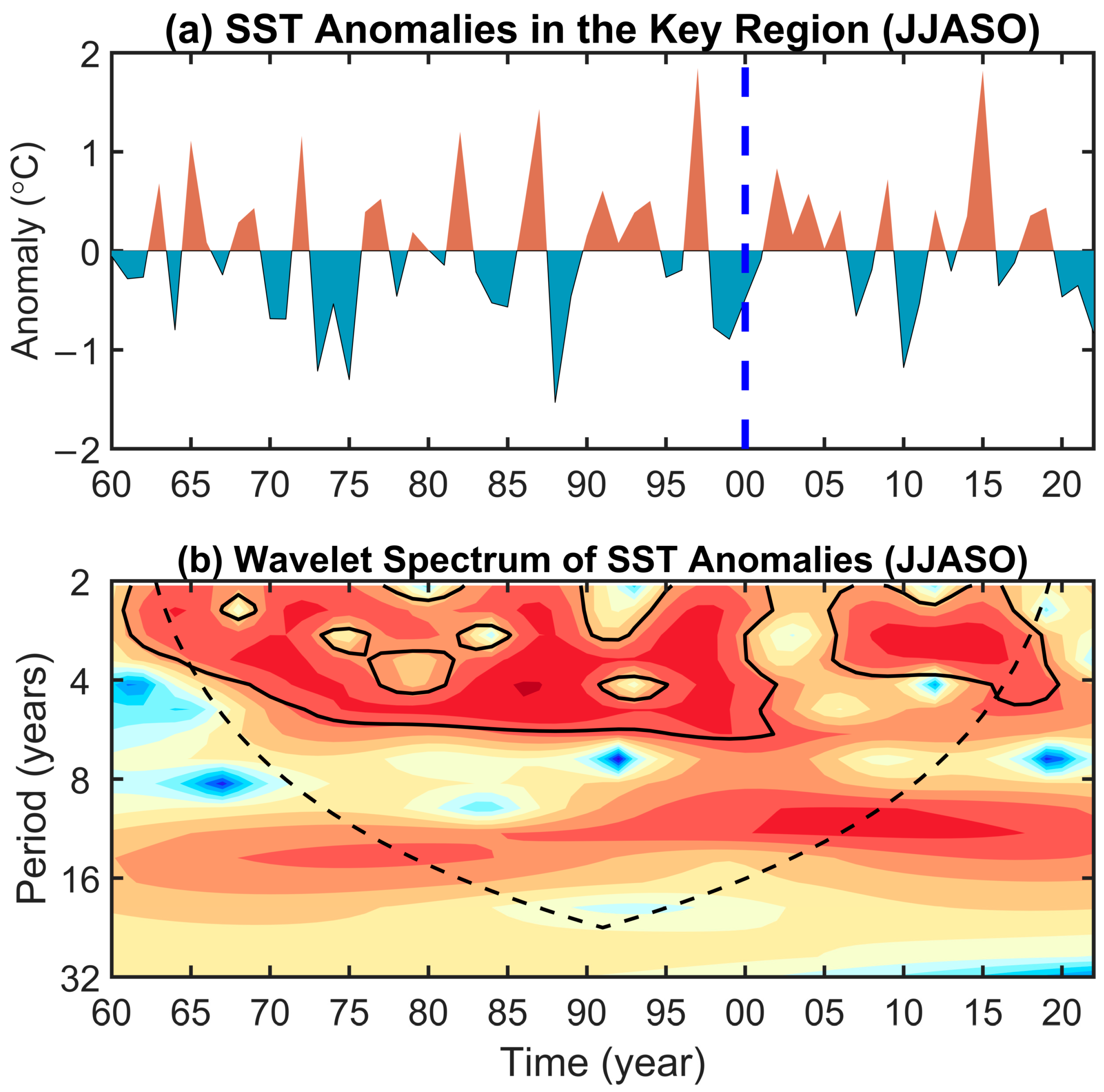 (a) SST Anomalies in the Key Region (JJASO)

Anomaly (°C)

2
1
0
−1
−2

60 65 70 75 80 85 90 95 00 05 10 15 20

(b) Wavelet Spectrum of SST Anomalies (JJASO)

Period (years)

2
4
8
16
32

60 65 70 75 80 85 90 95 00 05 10 15 20

Time (year)